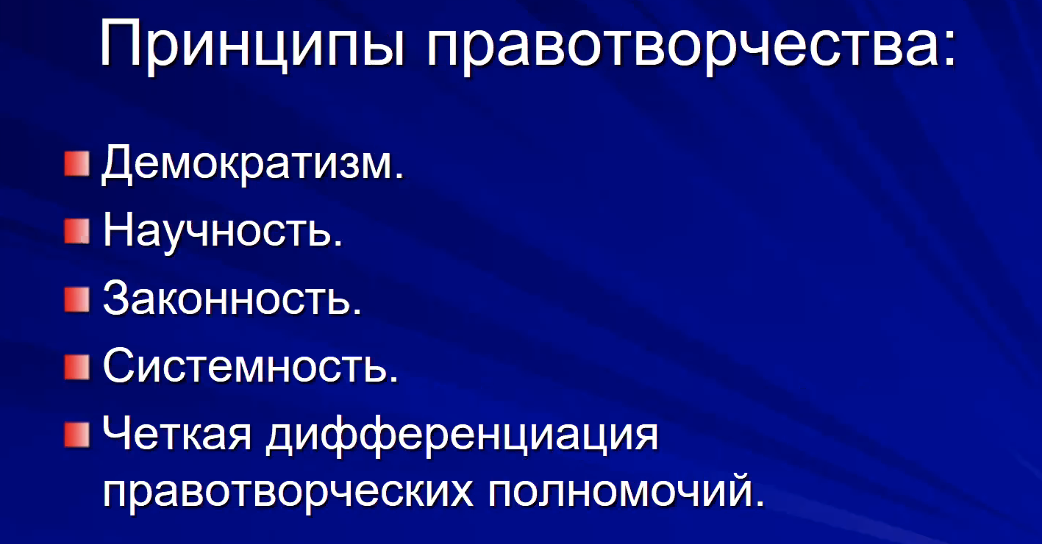 Принципы правотворчества:

Демократизм.
Научность.
Законность.
Системность.
Четкая дифференциация правотворческих полномочий.